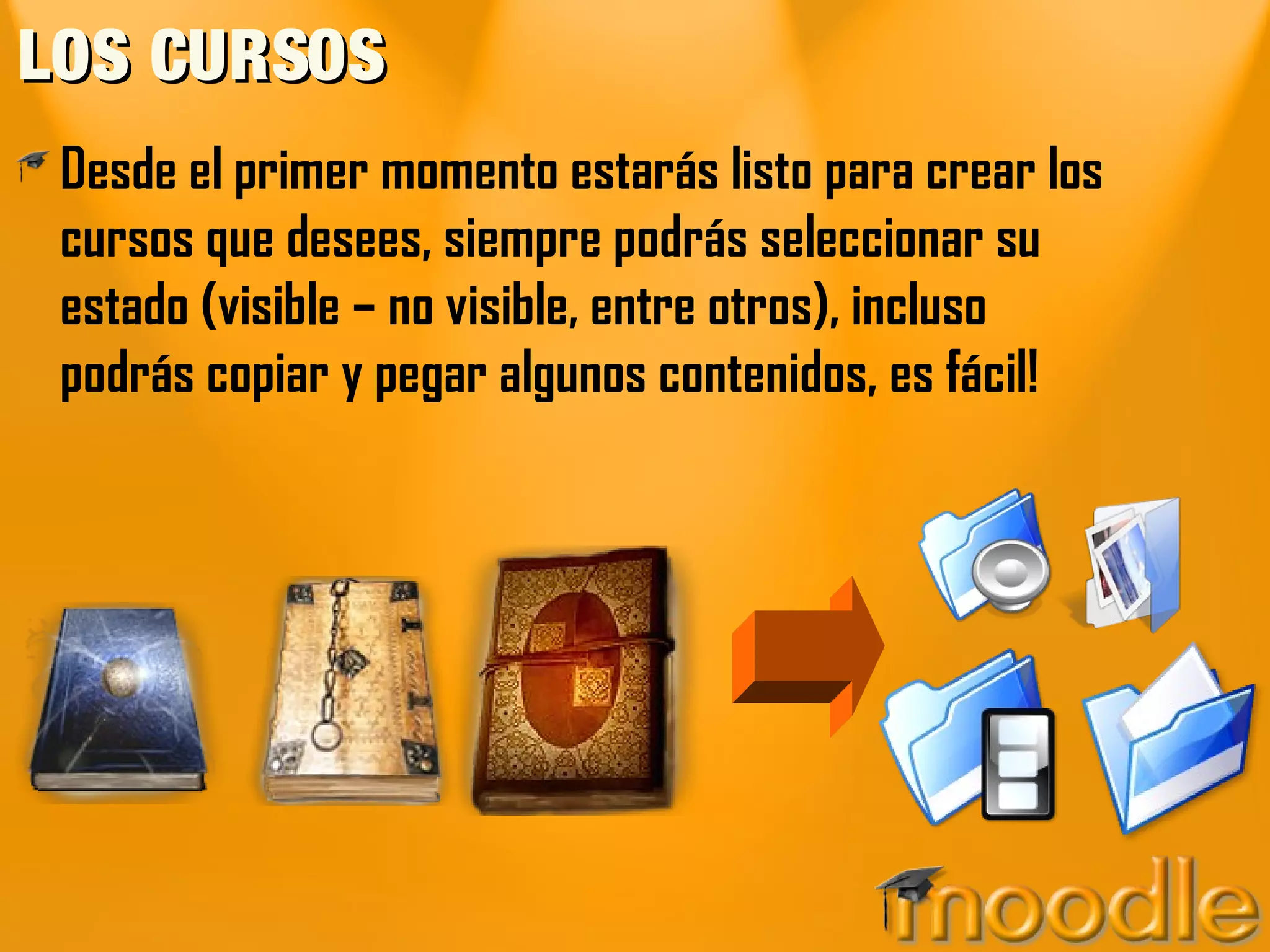 LOS CURSOS

Desde el primer momento estarás listo para crear los cursos que desees, siempre podrás seleccionar su estado (visible – no visible, entre otros), incluso podrás copiar y pegar algunos contenidos, es fácil!

moodle